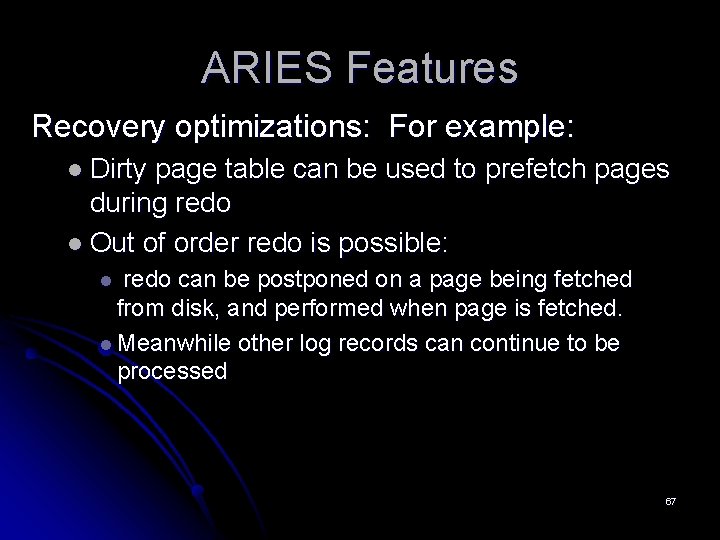 ARIES Features

Recovery optimizations: For example:

• Dirty page table can be used to prefetch pages during redo
• Out of order redo is possible:
• redo can be postponed on a page being fetched from disk, and performed when page is fetched.
• Meanwhile other log records can continue to be processed

67